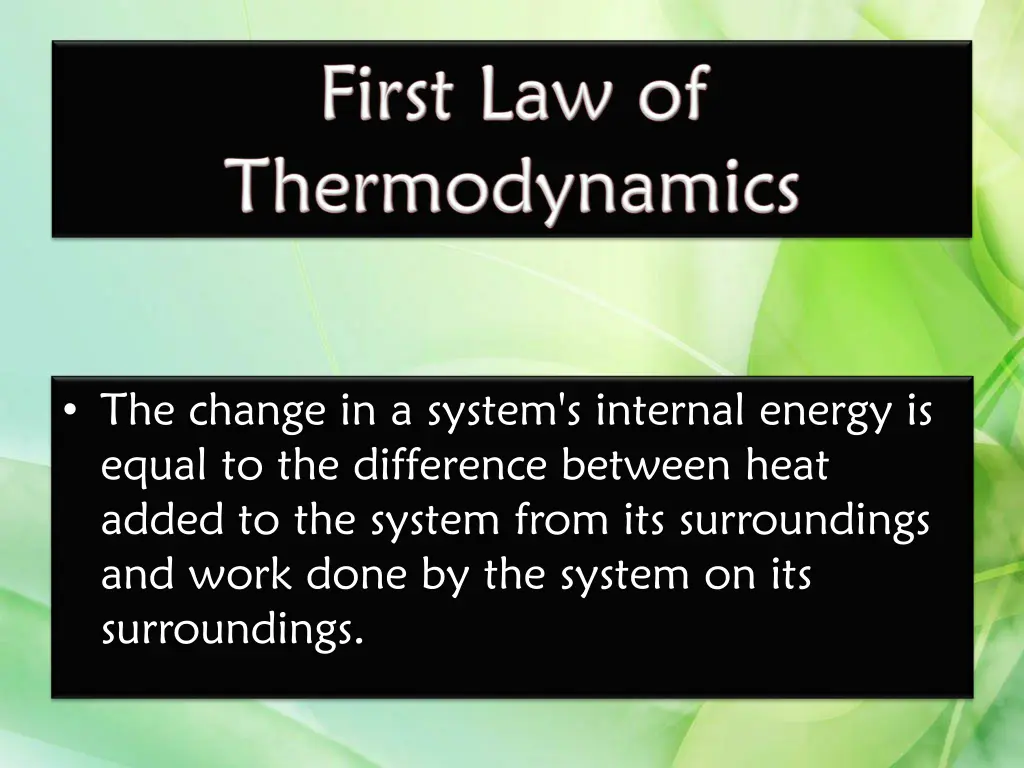 First Law of Thermodynamics

• The change in a system's internal energy is equal to the difference between heat added to the system from its surroundings and work done by the system on its surroundings.